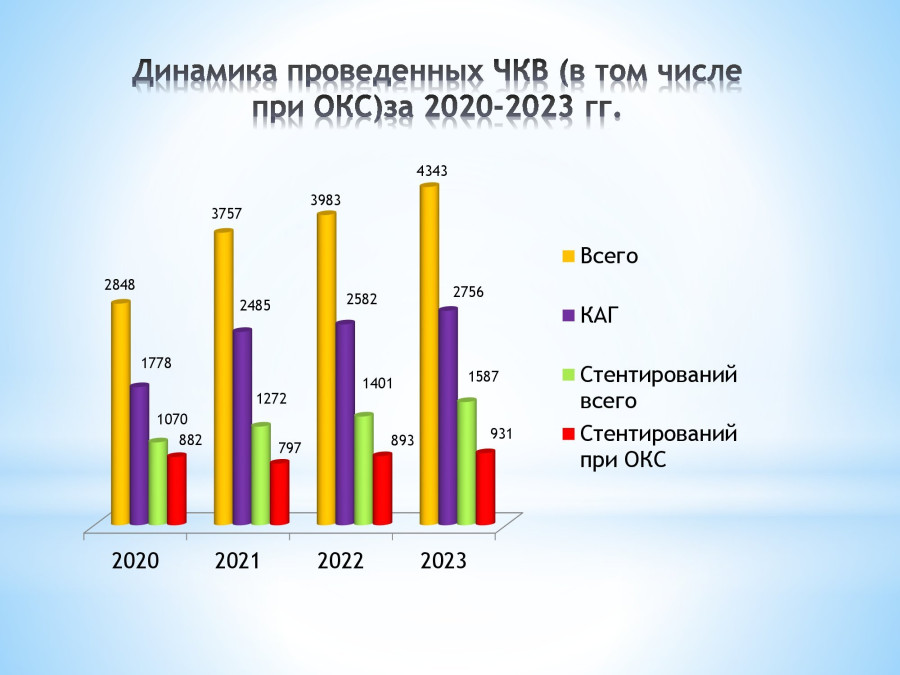 Динамика проведенных ЧКВ (в том числе при ОКС)за 2020-2023 гг.

2848
1778
1070
882
3757
2485
1272
797
3983
2582
1401
893
4343
2756
1587
931

2020
2021
2022
2023

Всего
КАГ
Стентирований всего
Стентирований при ОКС